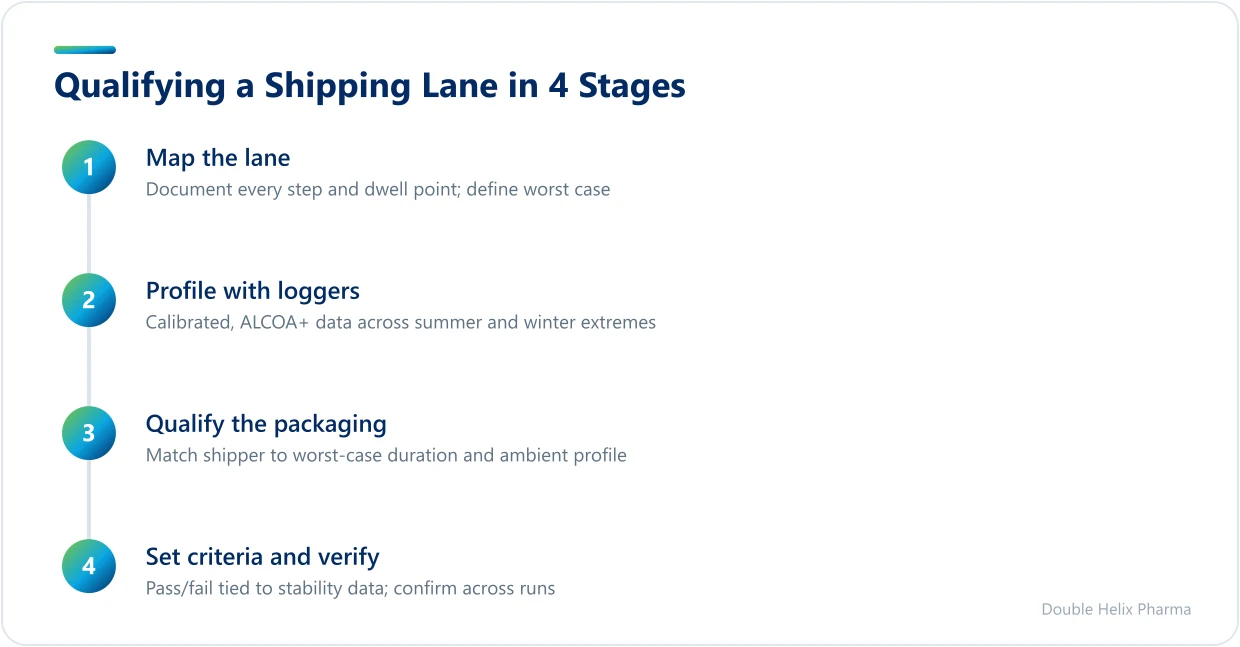 Qualifying a Shipping Lane in 4 Stages

1
Map the lane
Document every step and dwell point; define worst case

2
Profile with loggers
Calibrated, ALCOA+ data across summer and winter extremes

3
Qualify the packaging
Match shipper to worst-case duration and ambient profile

4
Set criteria and verify
Pass/fail tied to stability data; confirm across runs

Double Helix Pharma